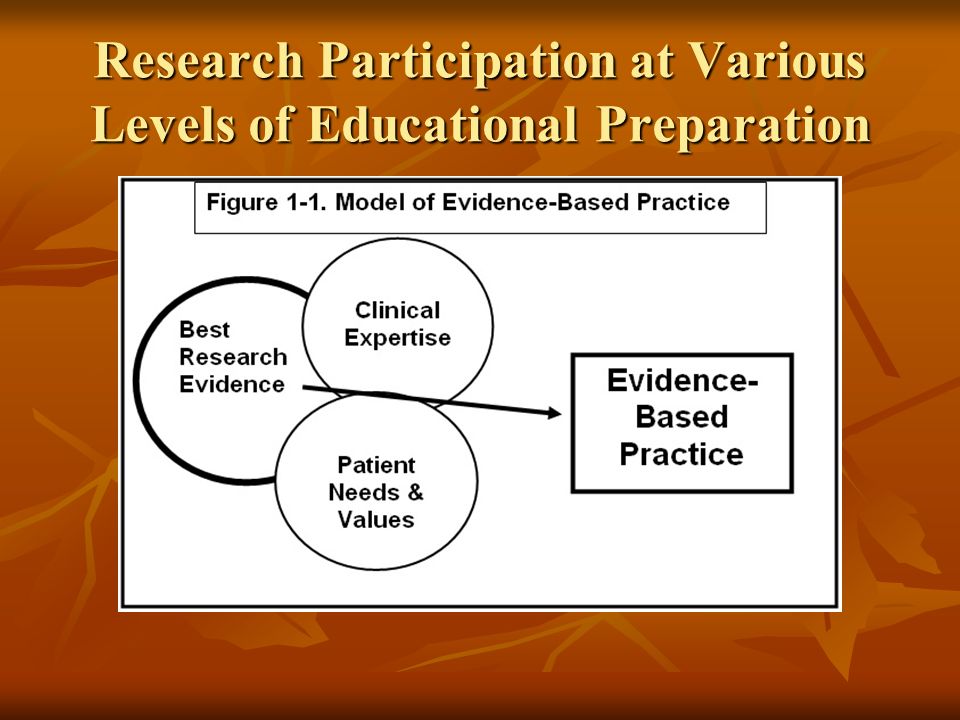 Research Participation at Various Levels of Educational Preparation

Figure 1-1. Model of Evidence-Based Practice

Best Research Evidence

Clinical Expertise

Patient Needs & Values

Evidence-Based Practice